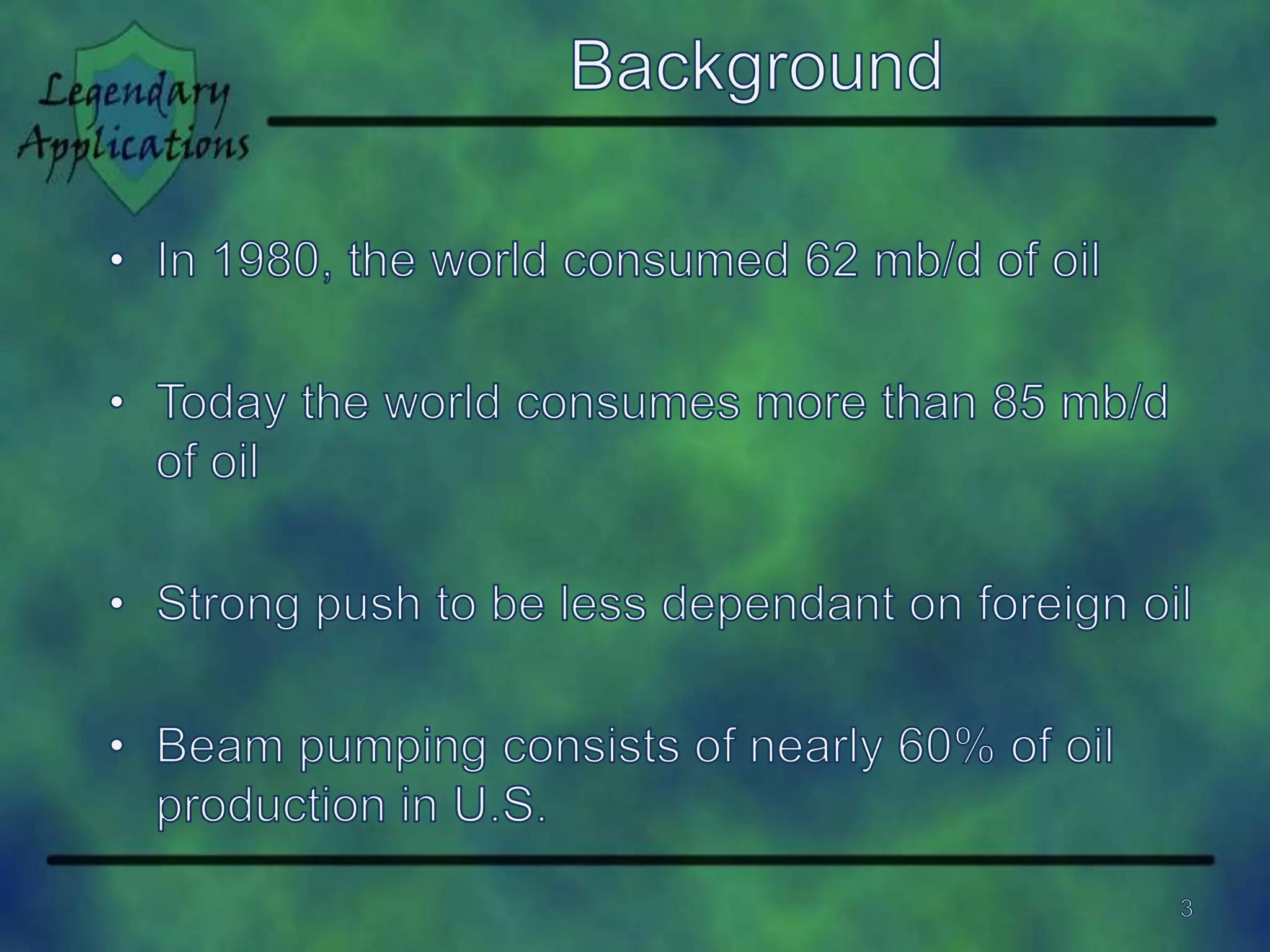 Legendary Applications

Background

• In 1980, the world consumed 62 mb/d of oil

• Today the world consumes more than 85 mb/d of oil

• Strong push to be less dependant on foreign oil

• Beam pumping consists of nearly 60% of oil production in U.S.

3